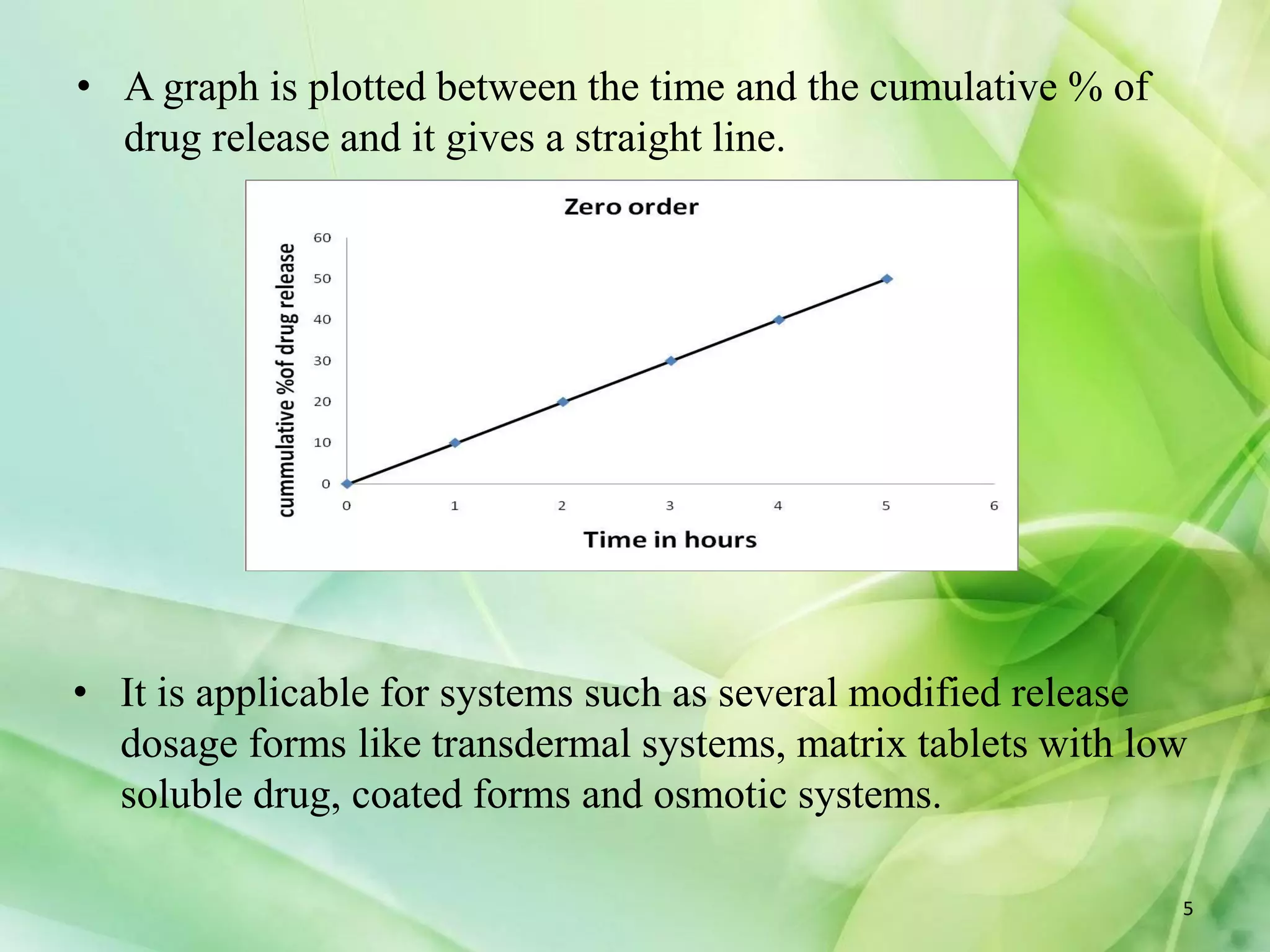 • A graph is plotted between the time and the cumulative % of drug release and it gives a straight line.

Zero order

cummulative %of drug release

60
50
40
30
20
10
0

0 1 2 3 4 5 6

Time in hours

• It is applicable for systems such as several modified release dosage forms like transdermal systems, matrix tablets with low soluble drug, coated forms and osmotic systems.

5